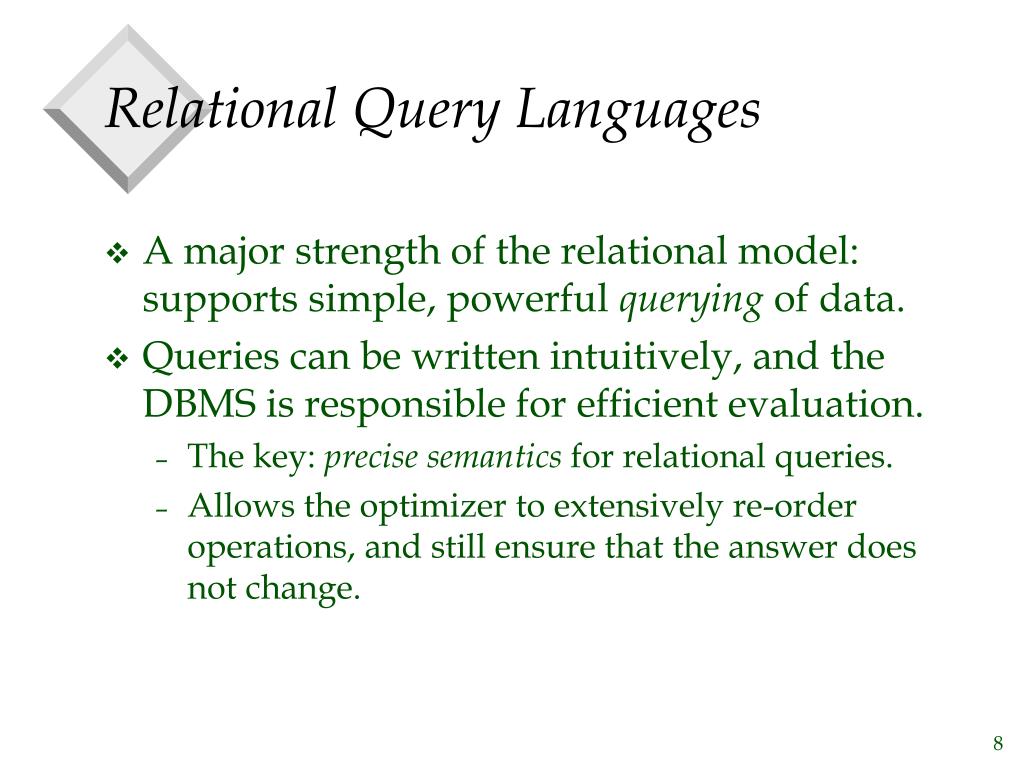 Relational Query Languages

❖ A major strength of the relational model: supports simple, powerful querying of data.

❖ Queries can be written intuitively, and the DBMS is responsible for efficient evaluation.

– The key: precise semantics for relational queries.

– Allows the optimizer to extensively re-order operations, and still ensure that the answer does not change.

8